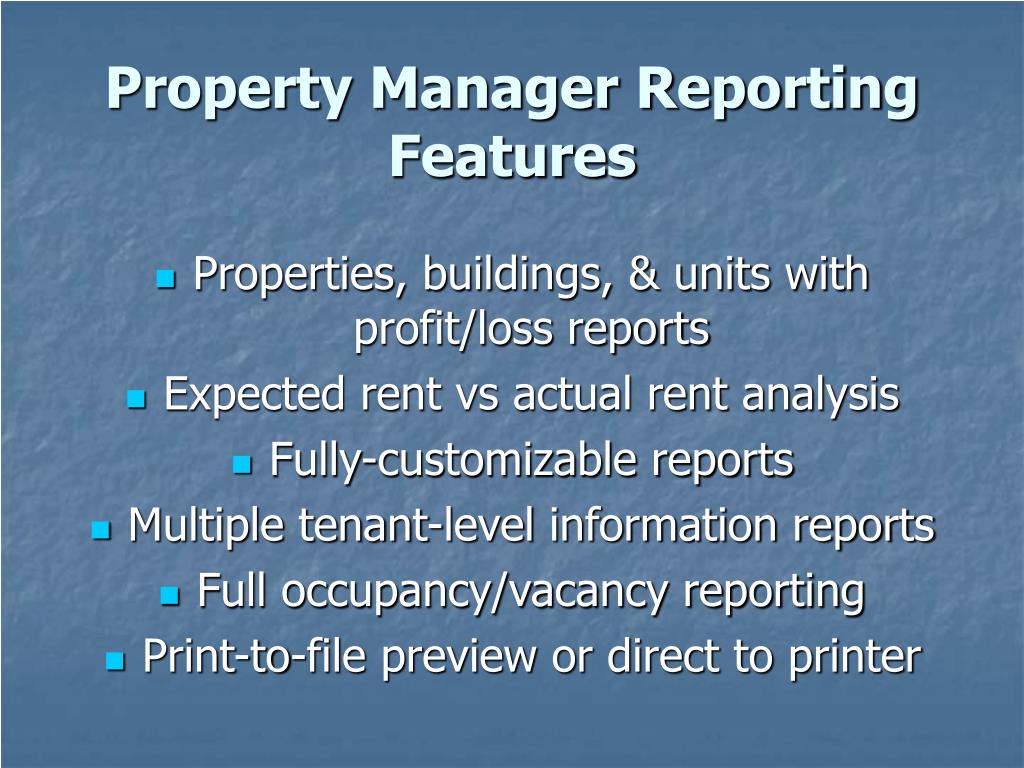 Property Manager Reporting Features

- Properties, buildings, & units with profit/loss reports
- Expected rent vs actual rent analysis
- Fully-customizable reports
- Multiple tenant-level information reports
- Full occupancy/vacancy reporting
- Print-to-file preview or direct to printer